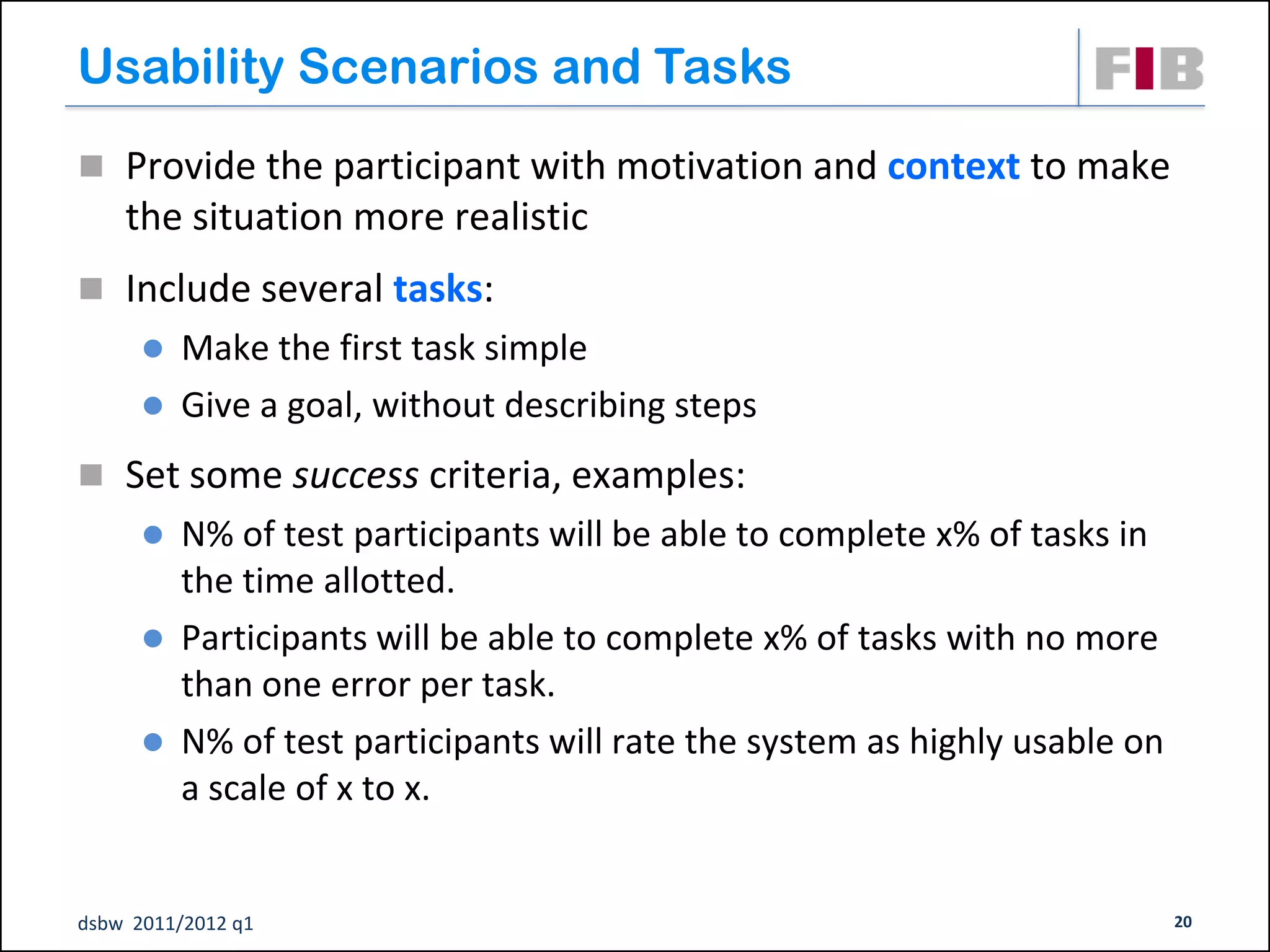 Usability Scenarios and Tasks

FIB

Provide the participant with motivation and context to make the situation more realistic

Include several tasks:

Make the first task simple

Give a goal, without describing steps

Set some success criteria, examples:

N% of test participants will be able to complete x% of tasks in the time allotted.

Participants will be able to complete x% of tasks with no more than one error per task.

N% of test participants will rate the system as highly usable on a scale of x to x.

dsbw 2011/2012 q1

20